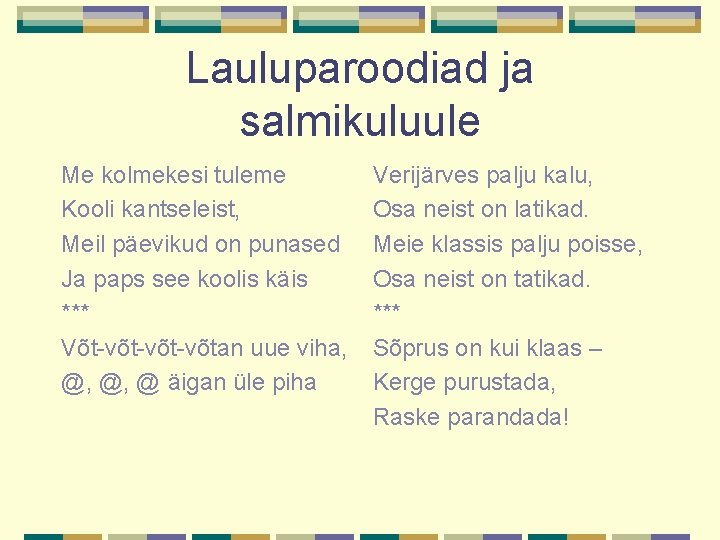 Lauluparoodiad ja salmikuluule

Me kolmekesi tuleme
Kooli kantseleist,
Meil päevikud on punased
Ja paps see koolis käis
***
Võt-võt-võt-võtan uue viha,
@, @, @ äigan üle piha

Verijärves palju kalu,
Osa neist on latikad.
Meie klassis palju poisse,
Osa neist on tatikad.
***
Sõprus on kui klaas –
Kerge purustada,
Raske parandada!